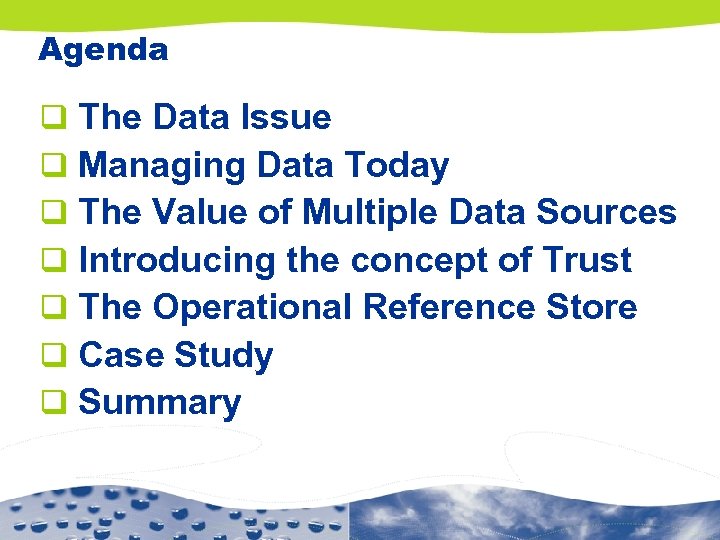 Agenda

❑ The Data Issue
❑ Managing Data Today
❑ The Value of Multiple Data Sources
❑ Introducing the concept of Trust
❑ The Operational Reference Store
❑ Case Study
❑ Summary